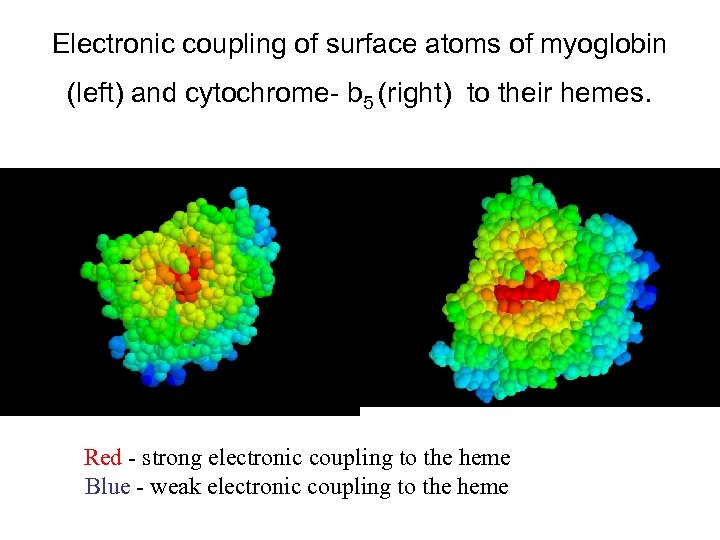 Electronic coupling of surface atoms of myoglobin (left) and cytochrome- $b_5$ (right) to their hemes.

Red - strong electronic coupling to the heme
Blue - weak electronic coupling to the heme